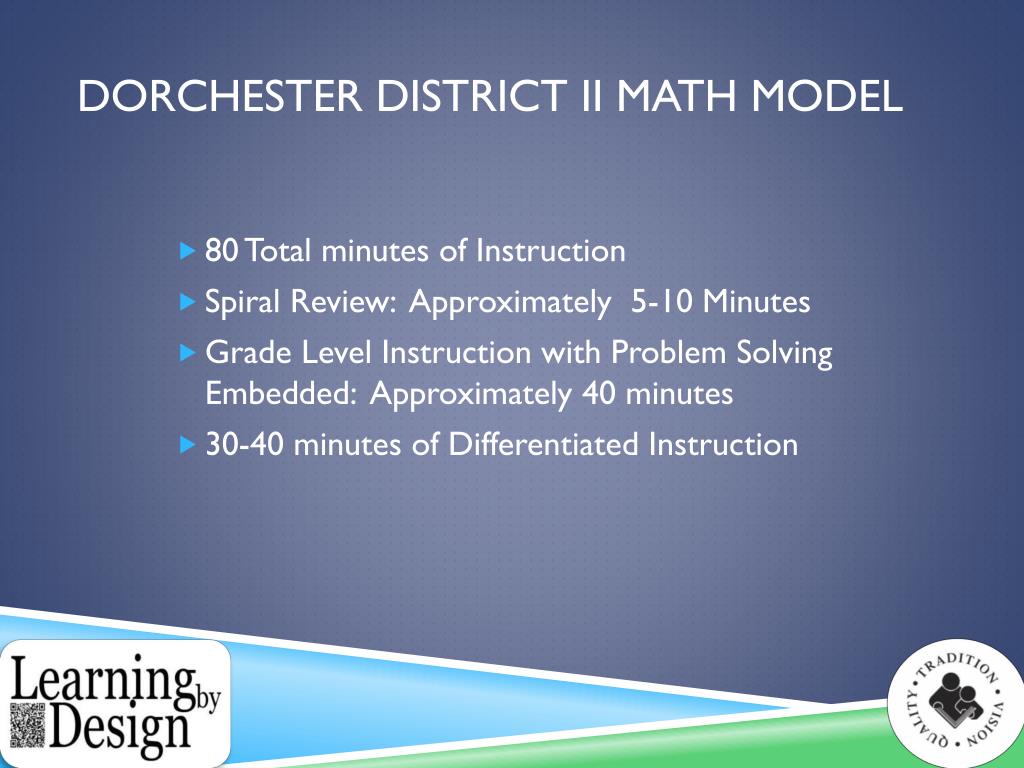 DORCHESTER DISTRICT II MATH MODEL

80 Total minutes of Instruction

Spiral Review: Approximately 5-10 Minutes

Grade Level Instruction with Problem Solving Embedded: Approximately 40 minutes

30-40 minutes of Differentiated Instruction

Learning by Design

TRADITION • VISION • QUALITY •